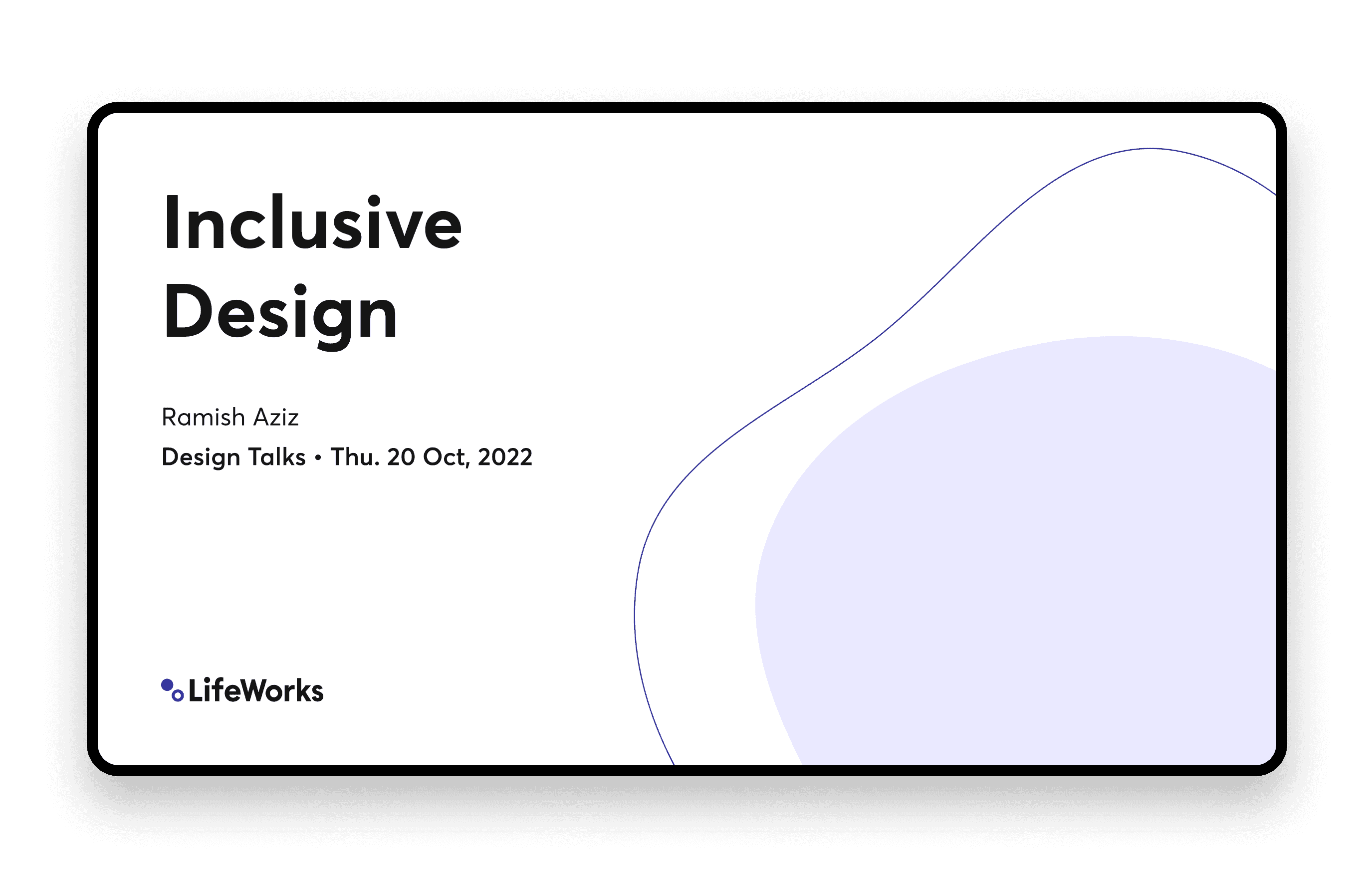 Inclusive Design

Ramish Aziz

Design Talks • Thu. 20 Oct, 2022

LifeWorks